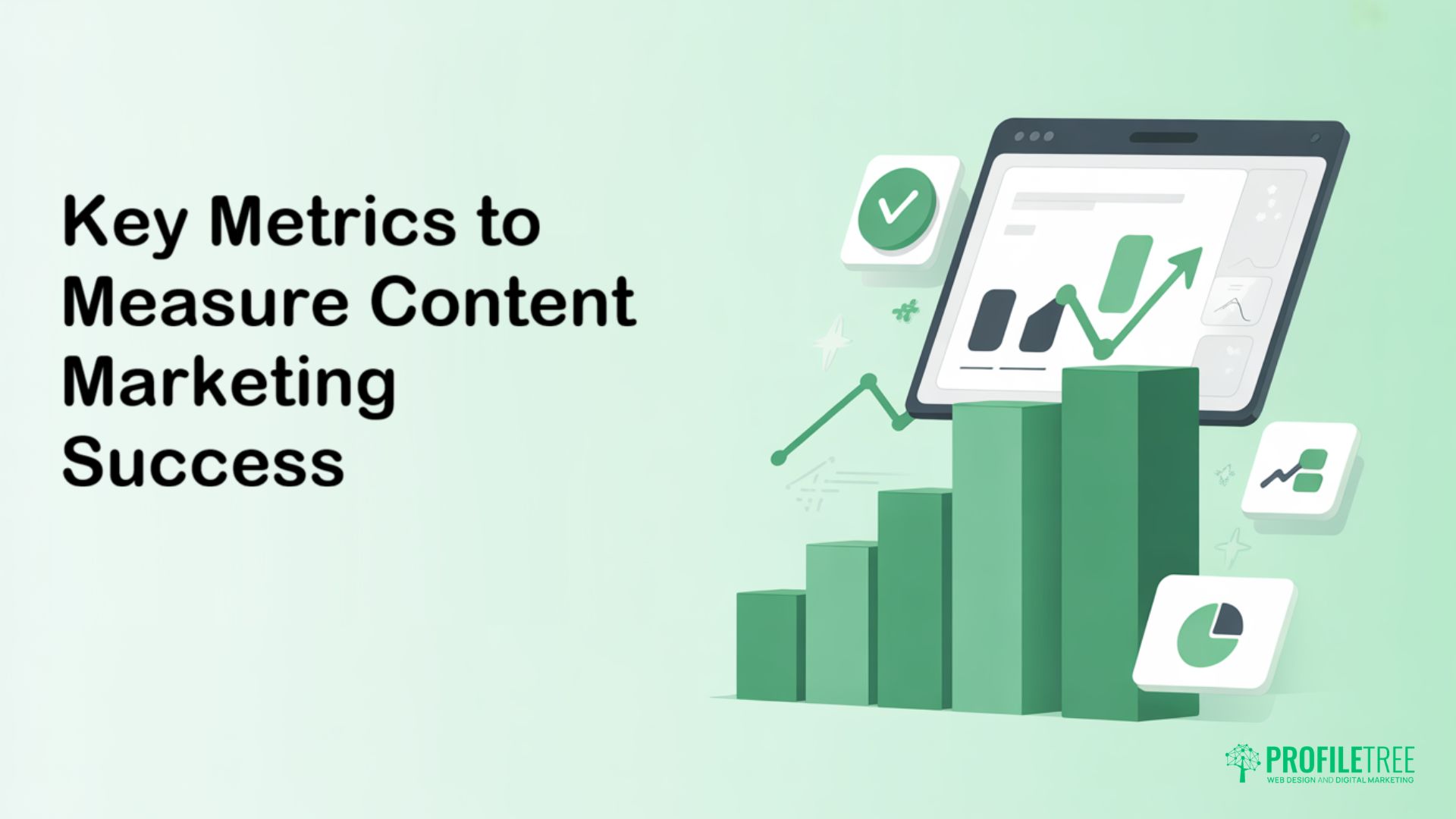 Key Metrics to Measure Content Marketing Success

PROFILETREE
WEB DESIGN AND DIGITAL MARKETING